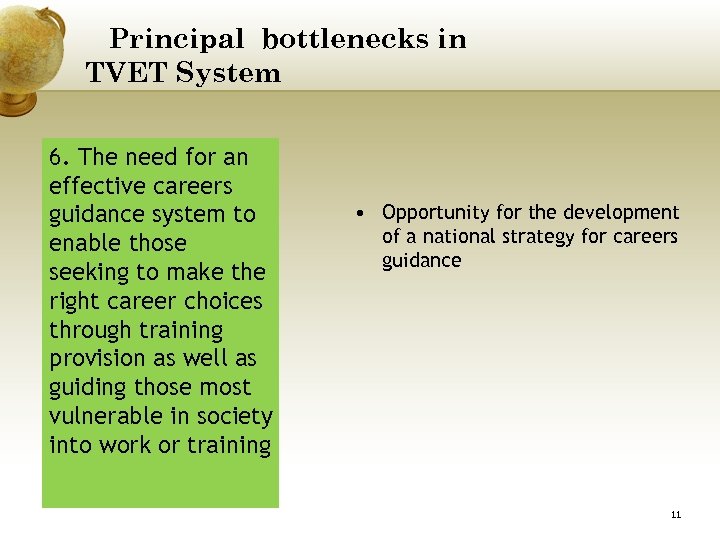 Principal bottlenecks in TVET System

6. The need for an effective careers guidance system to enable those seeking to make the right career choices through training provision as well as guiding those most vulnerable in society into work or training

• Opportunity for the development of a national strategy for careers guidance

11